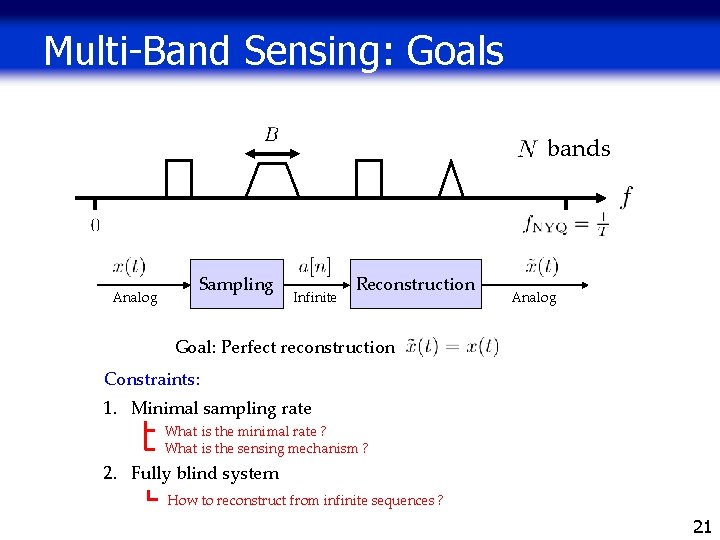 Multi-Band Sensing: Goals

$B$

$N$ bands

$f$

0

$f_{NYQ} = \frac{1}{T}$

$x(t)$

Analog

Sampling

$a[n]$

Infinite

Reconstruction

$\tilde{x}(t)$

Analog

Goal: Perfect reconstruction $\tilde{x}(t) = x(t)$

Constraints:

1. Minimal sampling rate

What is the minimal rate ?

What is the sensing mechanism ?

2. Fully blind system

How to reconstruct from infinite sequences ?

21